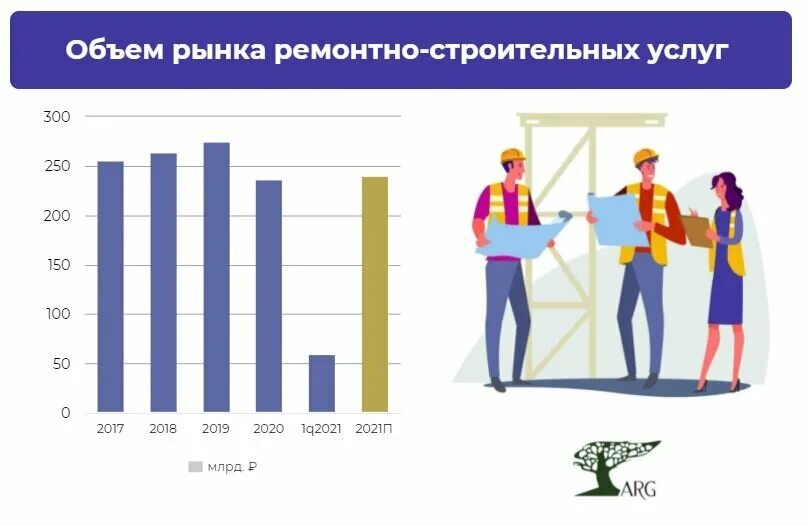 Объем рынка ремонтно-строительных услуг

300
250
200
150
100
50
0

2017 2018 2019 2020 1q2021 2021П

млрд. ₽

ARG